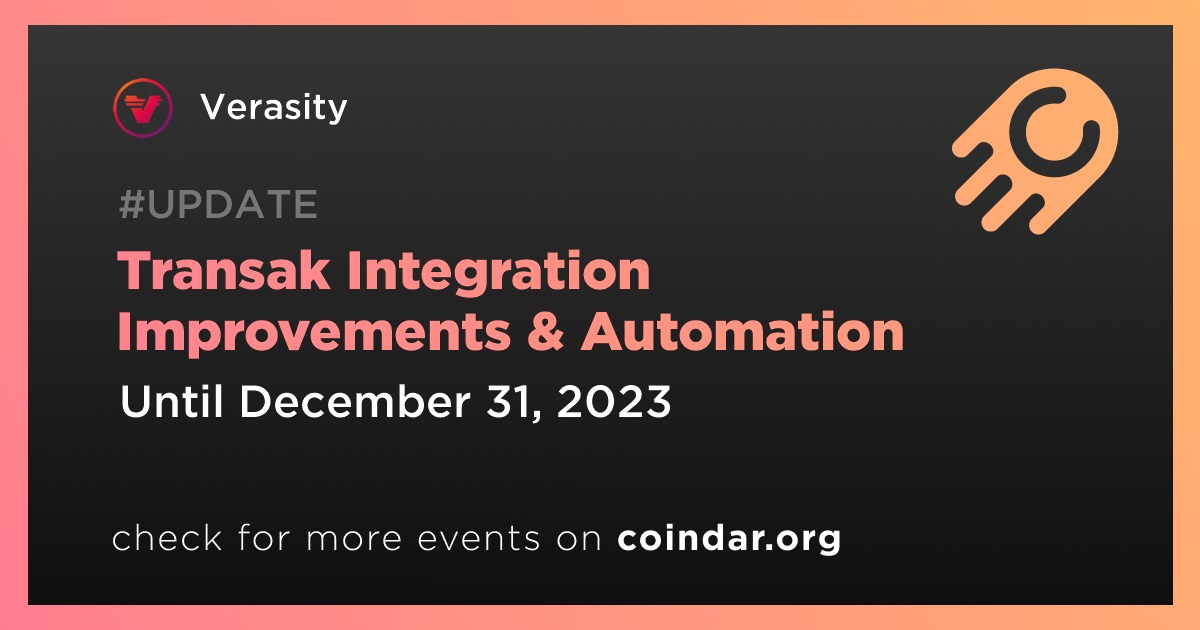 Verasity

#UPDATE

Transak Integration Improvements & Automation

Until December 31, 2023

check for more events on coindar.org